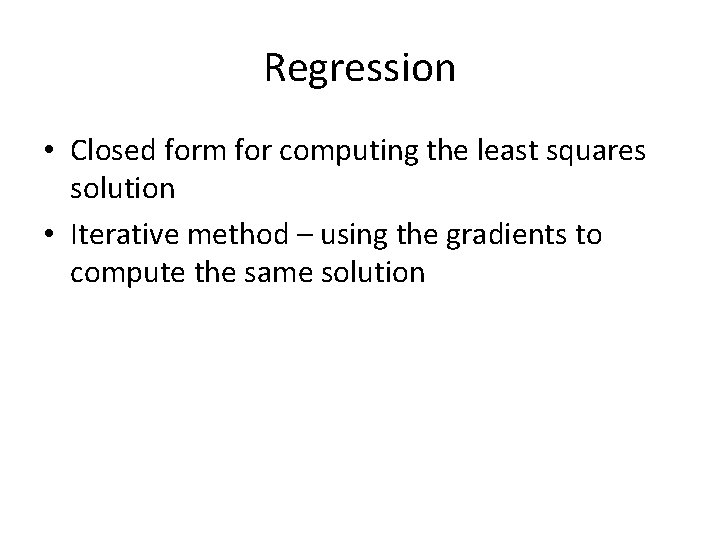 Regression

• Closed form for computing the least squares solution

• Iterative method – using the gradients to compute the same solution